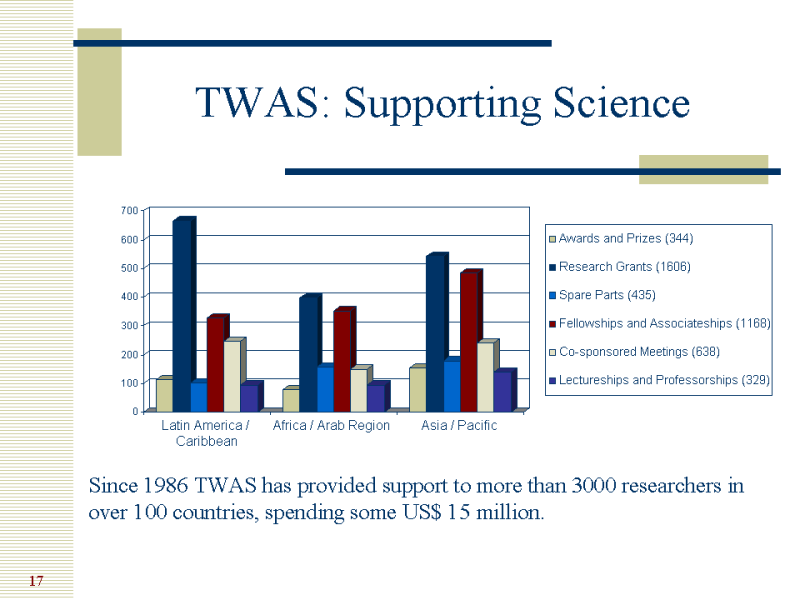 TWAS: Supporting Science

700
600
500
400
300
200
100
0

Latin America / Caribbean
Africa / Arab Region
Asia / Pacific

Awards and Prizes (344)
Research Grants (1606)
Spare Parts (435)
Fellowships and Associateships (1168)
Co-sponsored Meetings (638)
Lectureships and Professorships (329)

Since 1986 TWAS has provided support to more than 3000 researchers in over 100 countries, spending some US$ 15 million.

17